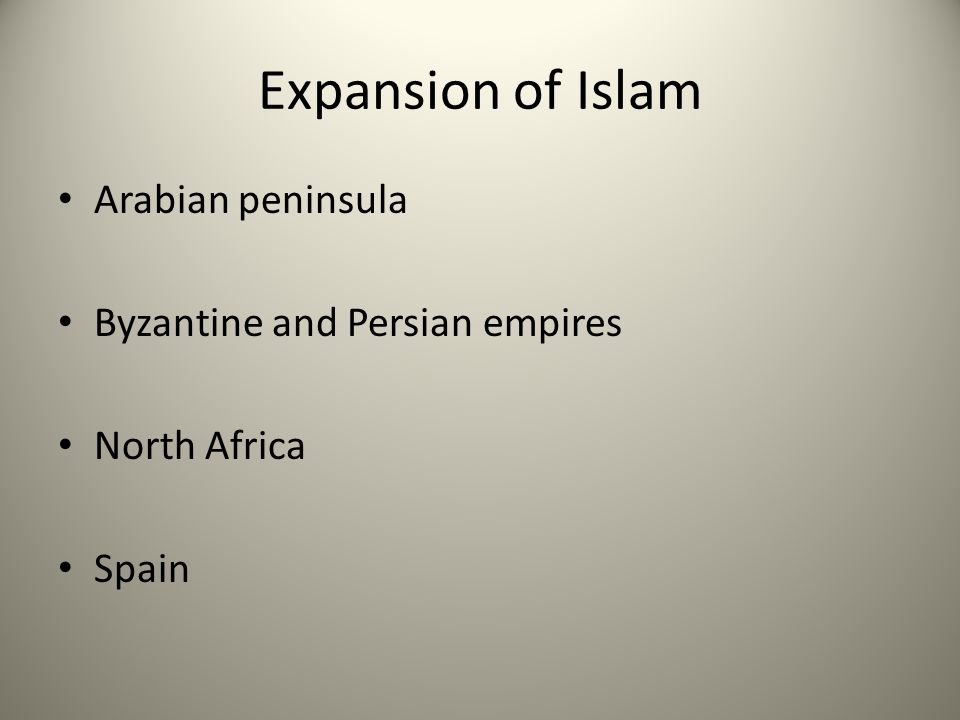 Expansion of Islam

• Arabian peninsula

• Byzantine and Persian empires

• North Africa

• Spain